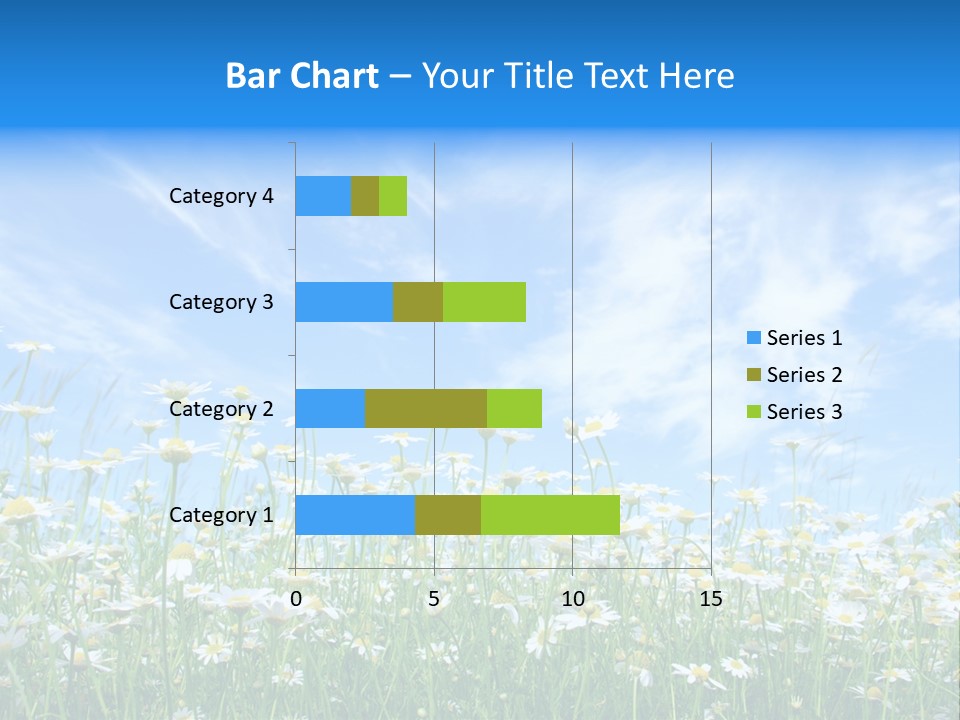 Bar Chart – Your Title Text Here

Category 4
Category 3
Category 2
Category 1

0
5
10
15

Series 1
Series 2
Series 3